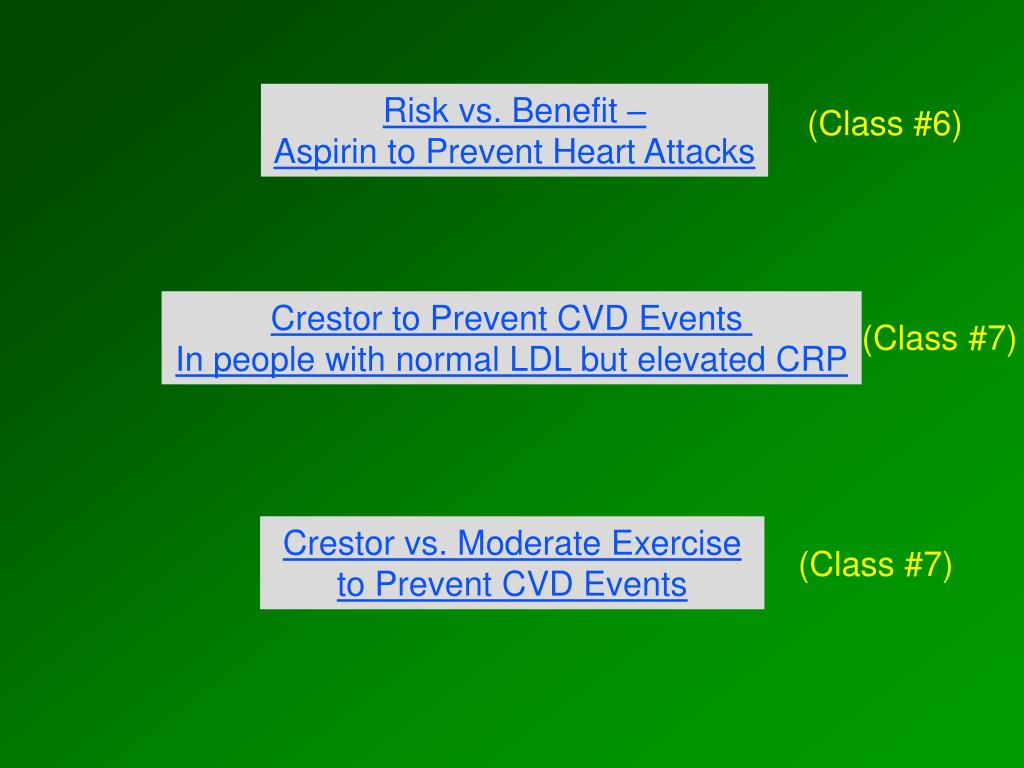 Risk vs. Benefit –
Aspirin to Prevent Heart Attacks

(Class #6)

Crestor to Prevent CVD Events
In people with normal LDL but elevated CRP

(Class #7)

Crestor vs. Moderate Exercise
to Prevent CVD Events

(Class #7)